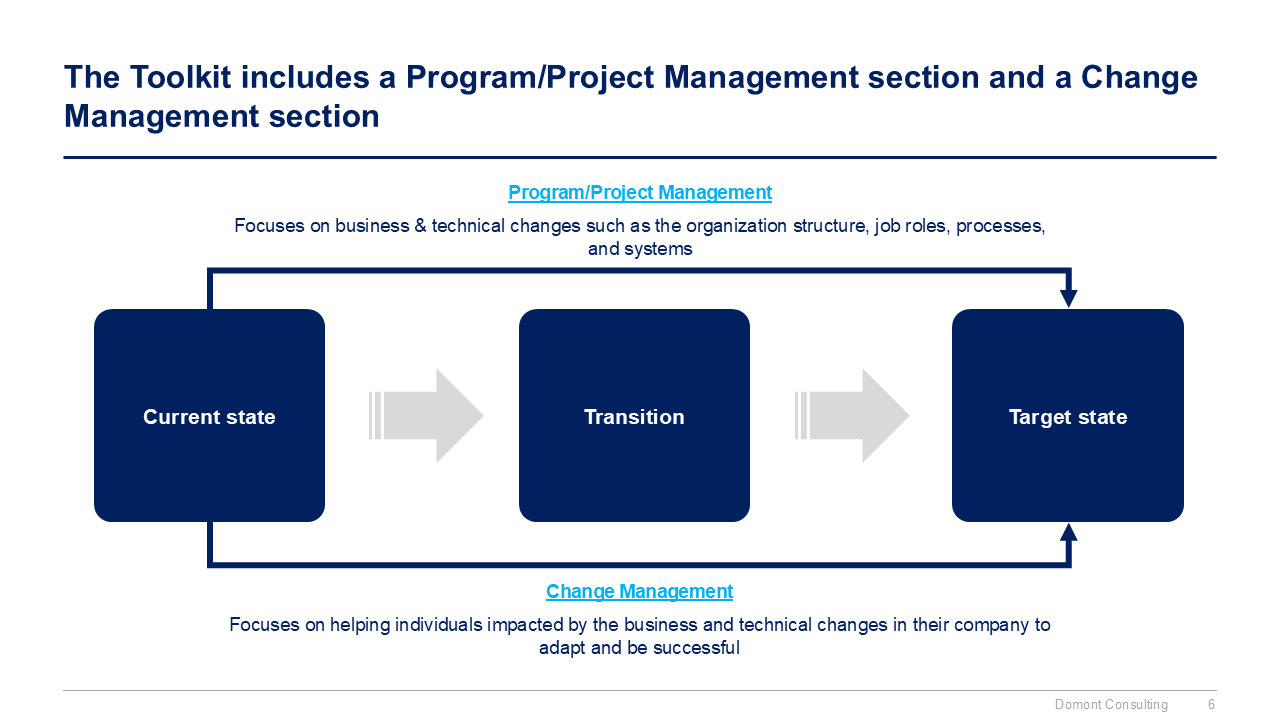 The Toolkit includes a Program/Project Management section and a Change Management section

Program/Project Management

Focuses on business & technical changes such as the organization structure, job roles, processes, and systems

Current state

Transition

Target state

Change Management

Focuses on helping individuals impacted by the business and technical changes in their company to adapt and be successful

Domont Consulting 6